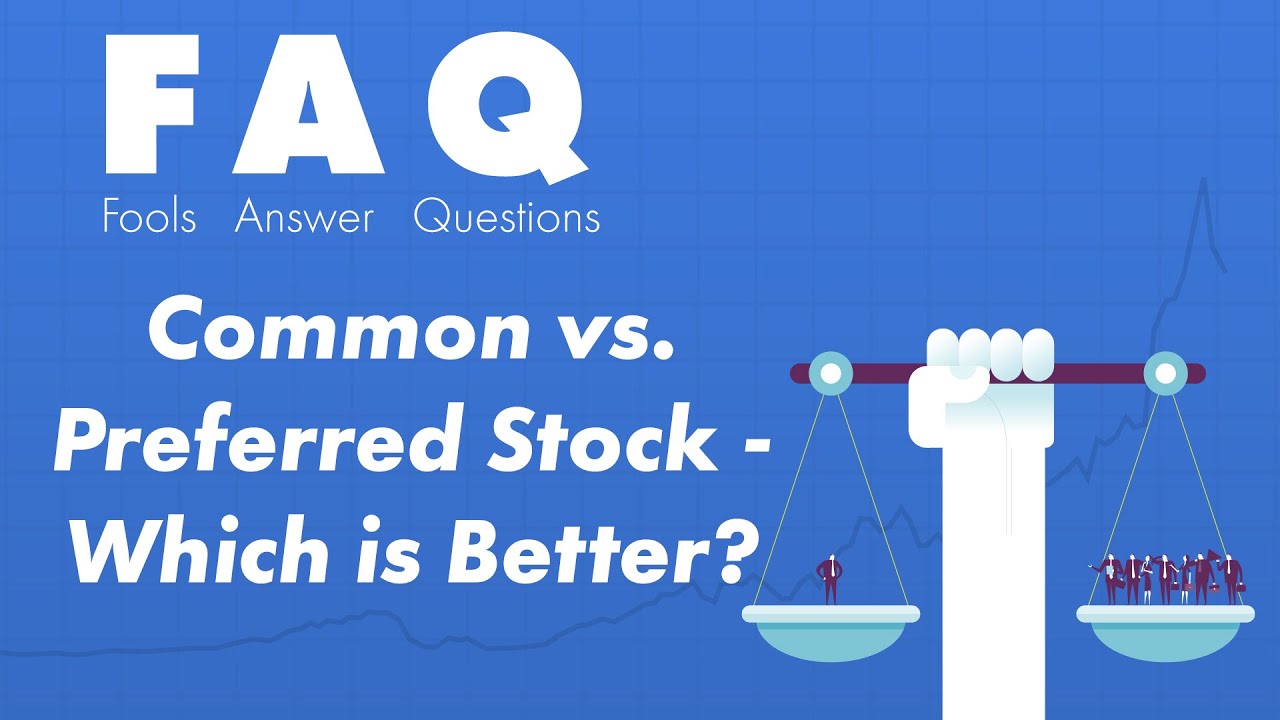 FAQ
Fools Answer Questions

Common vs. Preferred Stock - Which is Better?